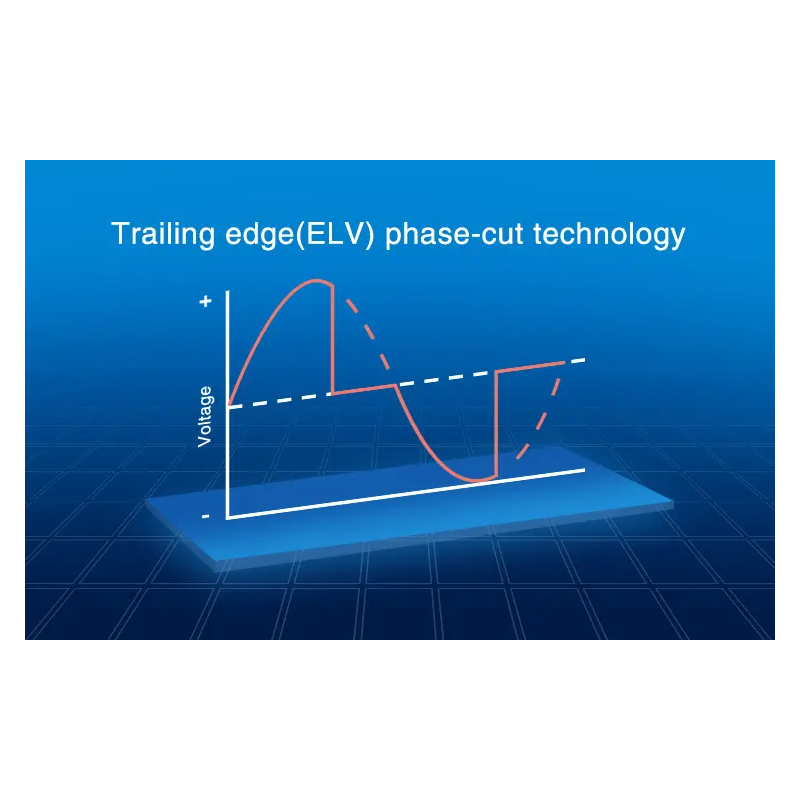 Trailing edge(ELV) phase-cut technology

+

Voltage

-